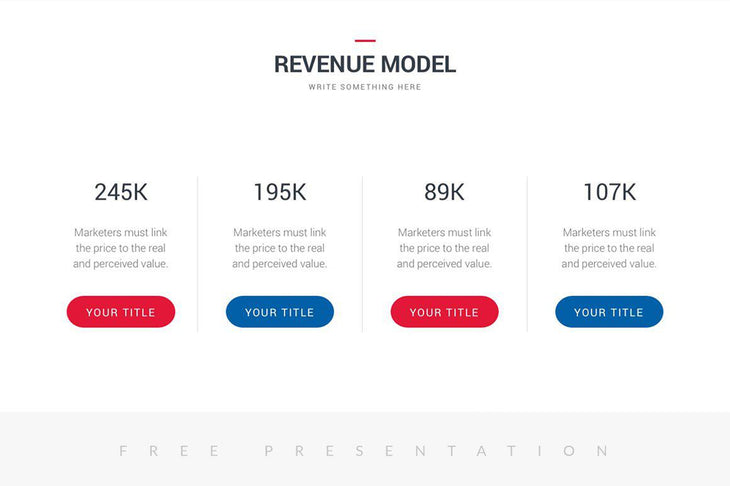 REVENUE MODEL
WRITE SOMETHING HERE

245K
Marketers must link the price to the real and perceived value.
YOUR TITLE

195K
Marketers must link the price to the real and perceived value.
YOUR TITLE

89K
Marketers must link the price to the real and perceived value.
YOUR TITLE

107K
Marketers must link the price to the real and perceived value.
YOUR TITLE

FREE PRESENTATION